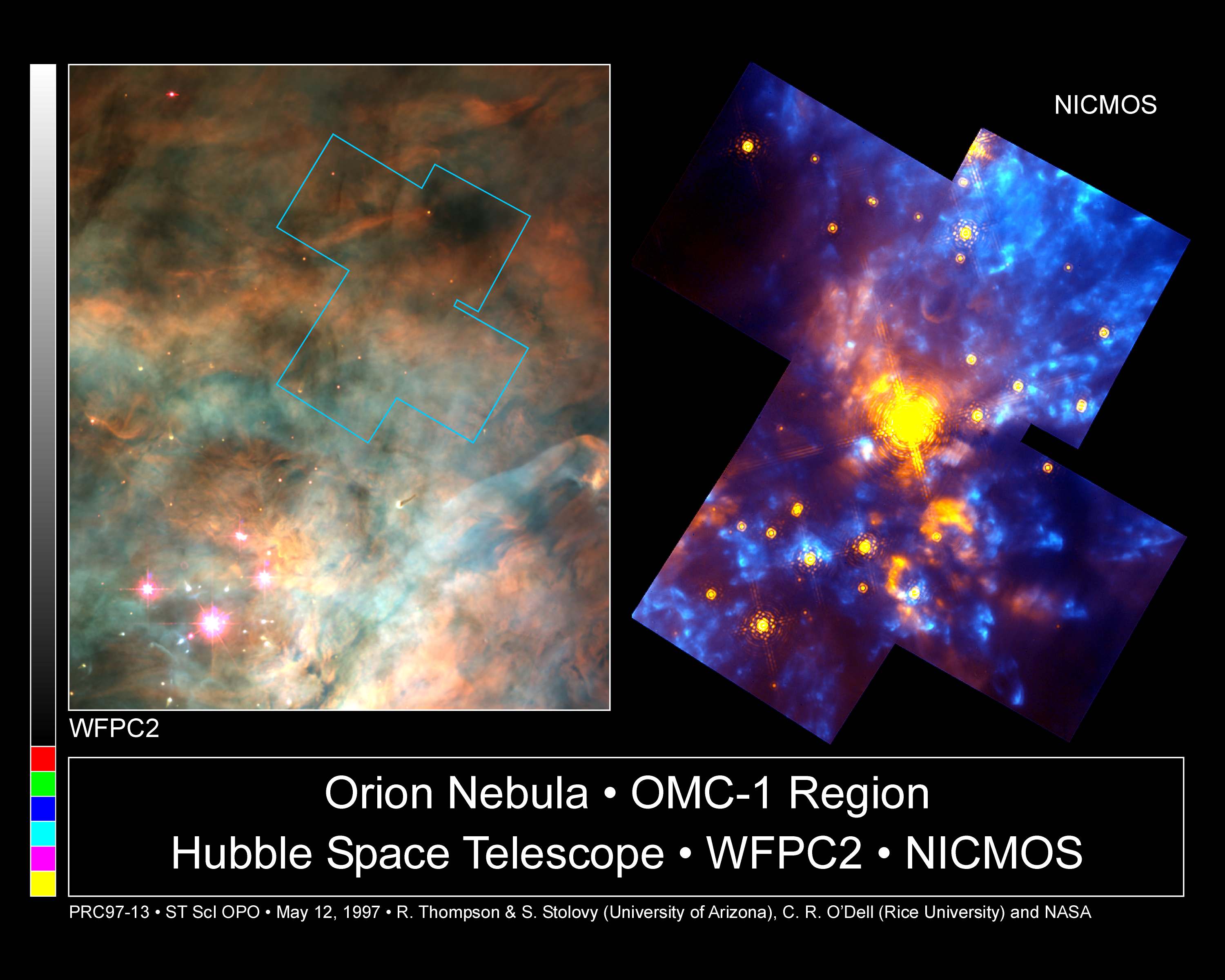 NICMOS

WFPC2

Orion Nebula • OMC-1 Region
Hubble Space Telescope • WFPC2 • NICMOS

PRC97-13 • ST ScI OPO • May 12, 1997 • R. Thompson & S. Stolovy (University of Arizona), C. R. O'Dell (Rice University) and NASA